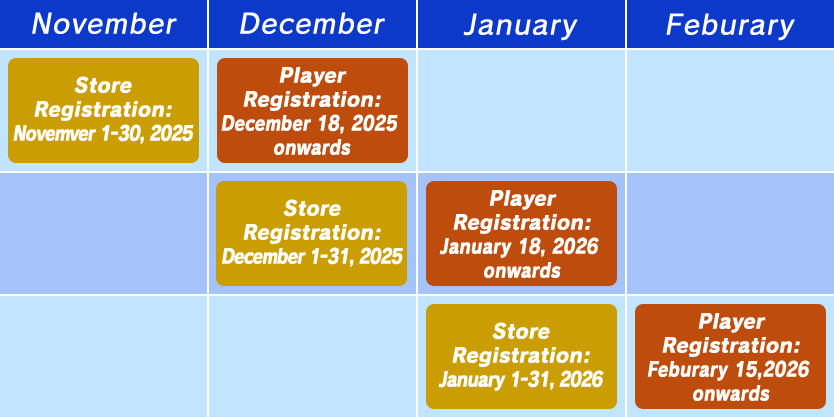 | November | December | January | Feburary |
|---|---|---|---|
| Store Registration: Novemver 1-30, 2025 | Player Registration: December 18, 2025 onwards | | |
| | Store Registration: December 1-31, 2025 | Player Registration: January 18, 2026 onwards | |
| | | Store Registration: January 1-31, 2026 | Player Registration: Feburary 15,2026 onwards |